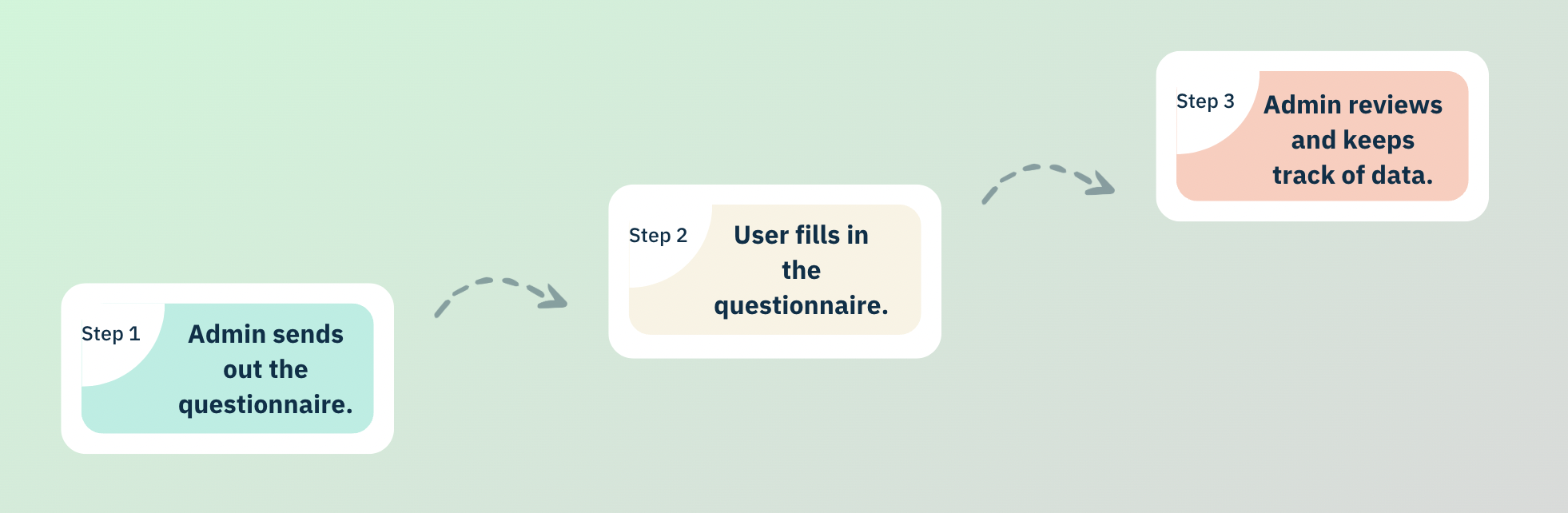 Step 1
Admin sends out the questionnaire.

Step 2
User fills in the questionnaire.

Step 3
Admin reviews and keeps track of data.